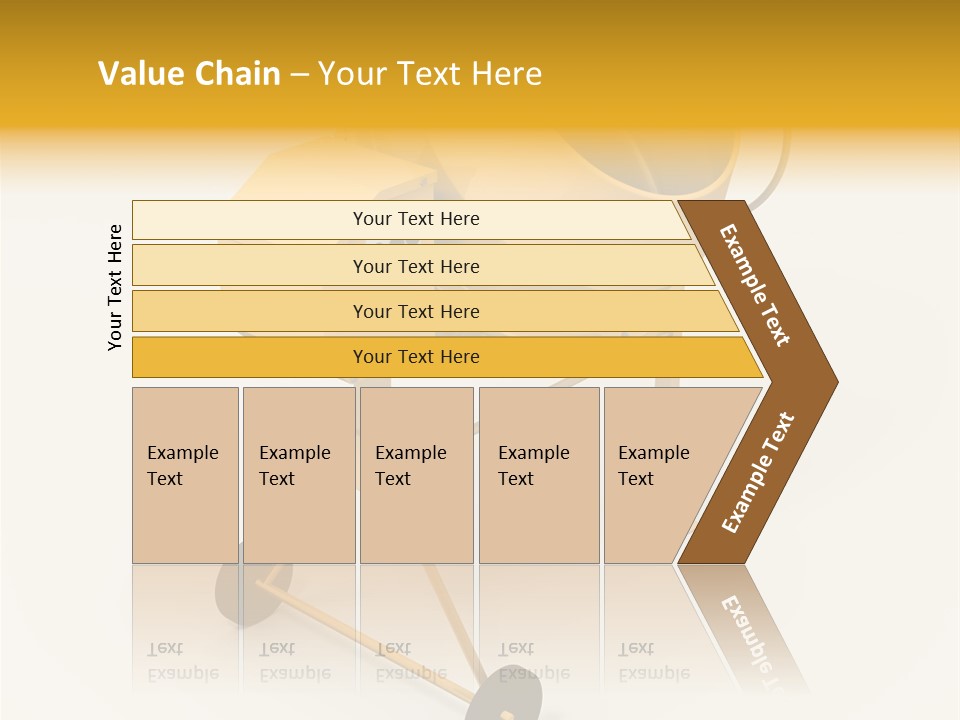 Value Chain – Your Text Here

Your Text Here

Your Text Here

Your Text Here

Your Text Here

Your Text Here

Example Text

Example Text

Example Text

Example Text

Example Text

Example Text

Example Text